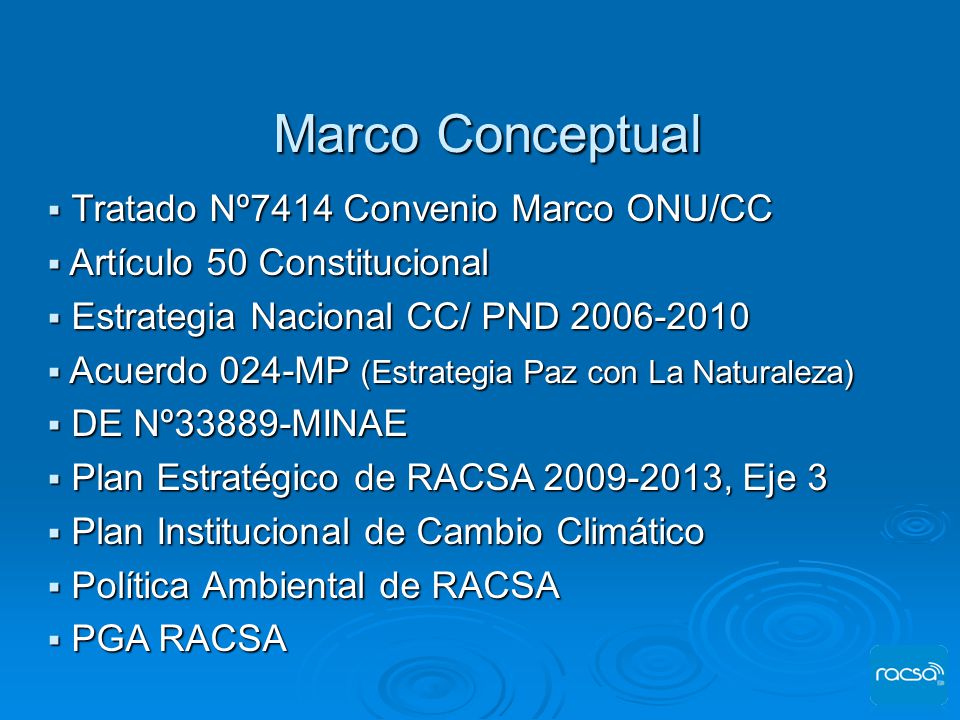 Marco Conceptual

▪ Tratado Nº7414 Convenio Marco ONU/CC
▪ Artículo 50 Constitucional
▪ Estrategia Nacional CC/ PND 2006-2010
▪ Acuerdo 024-MP (Estrategia Paz con La Naturaleza)
▪ DE Nº33889-MINAE
▪ Plan Estratégico de RACSA 2009-2013, Eje 3
▪ Plan Institucional de Cambio Climático
▪ Política Ambiental de RACSA
▪ PGA RACSA

racsa